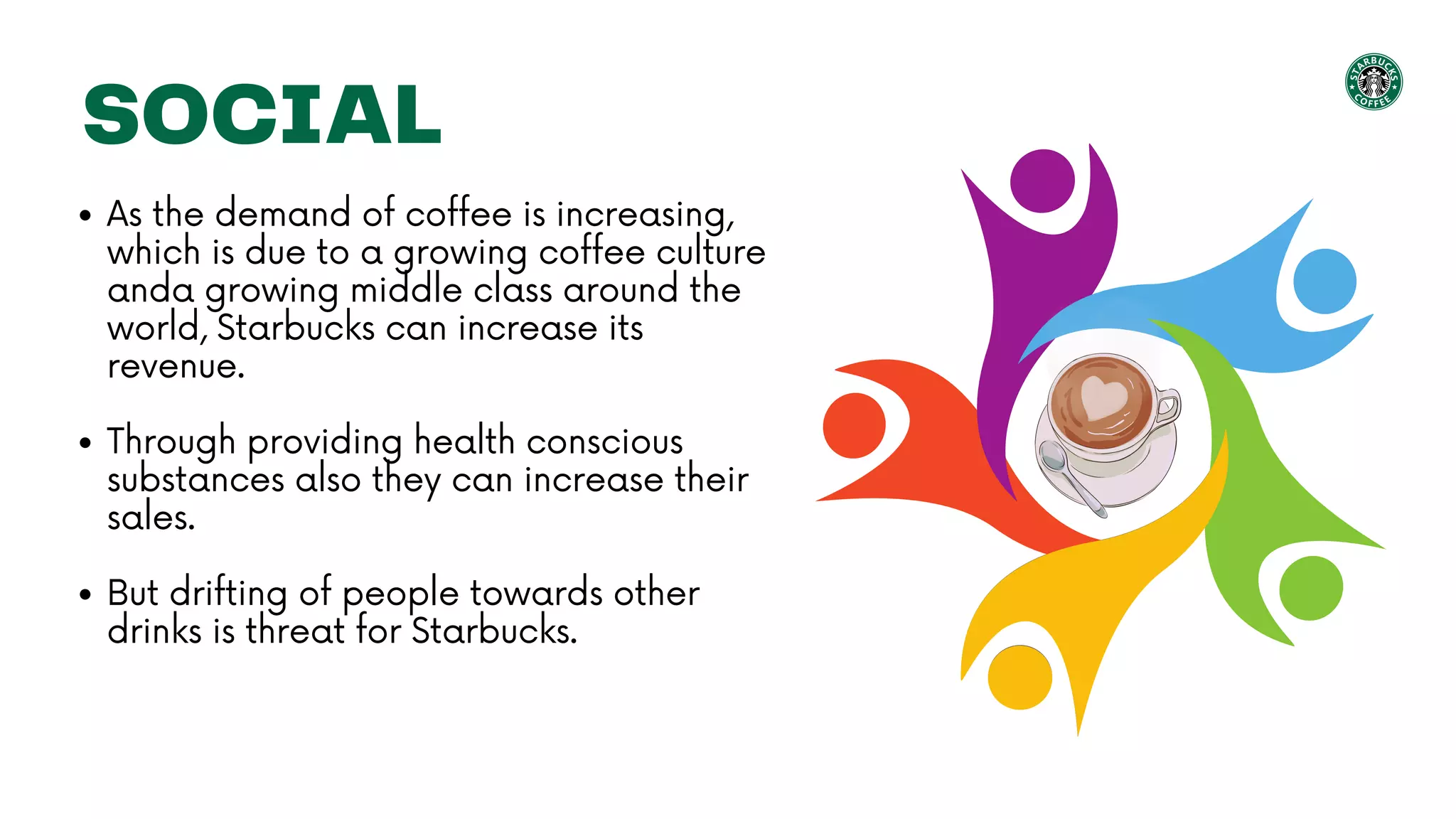 SOCIAL

STARBUCKS COFFEE

• As the demand of coffee is increasing, which is due to a growing coffee culture anda growing middle class around the world, Starbucks can increase its revenue.

• Through providing health conscious substances also they can increase their sales.

• But drifting of people towards other drinks is threat for Starbucks.